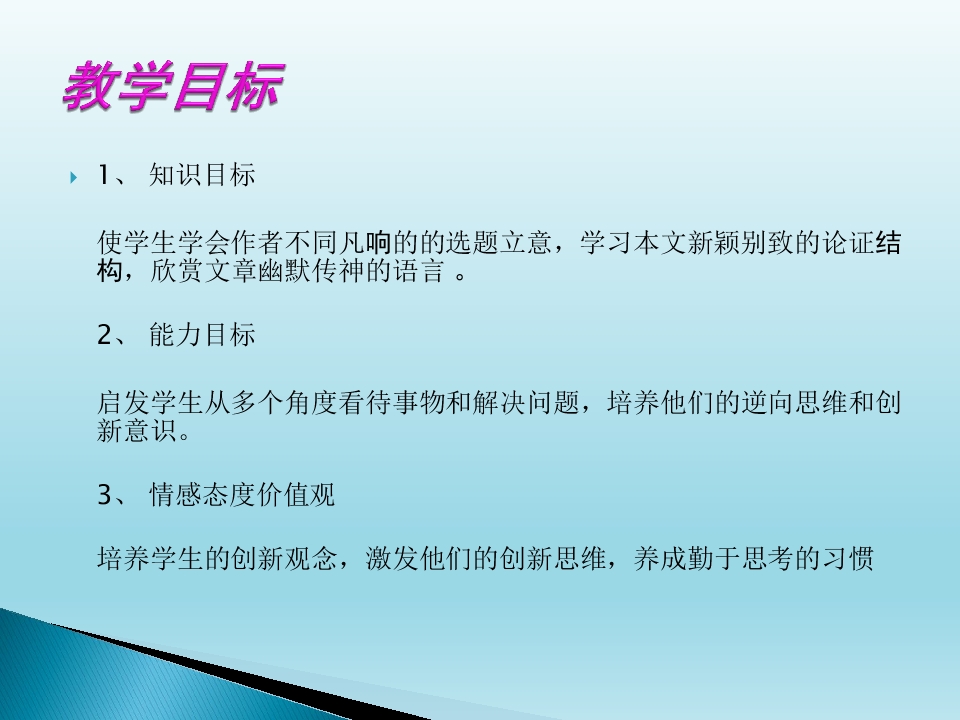 教学目标

1、 知识目标

使学生学会作者不同凡响的的选题立意，学习本文新颖别致的论证结构，欣赏文章幽默传神的语言 。

2、 能力目标

启发学生从多个角度看待事物和解决问题，培养他们的逆向思维和创新意识。

3、 情感态度价值观

培养学生的创新观念，激发他们的创新思维，养成勤于思考的习惯